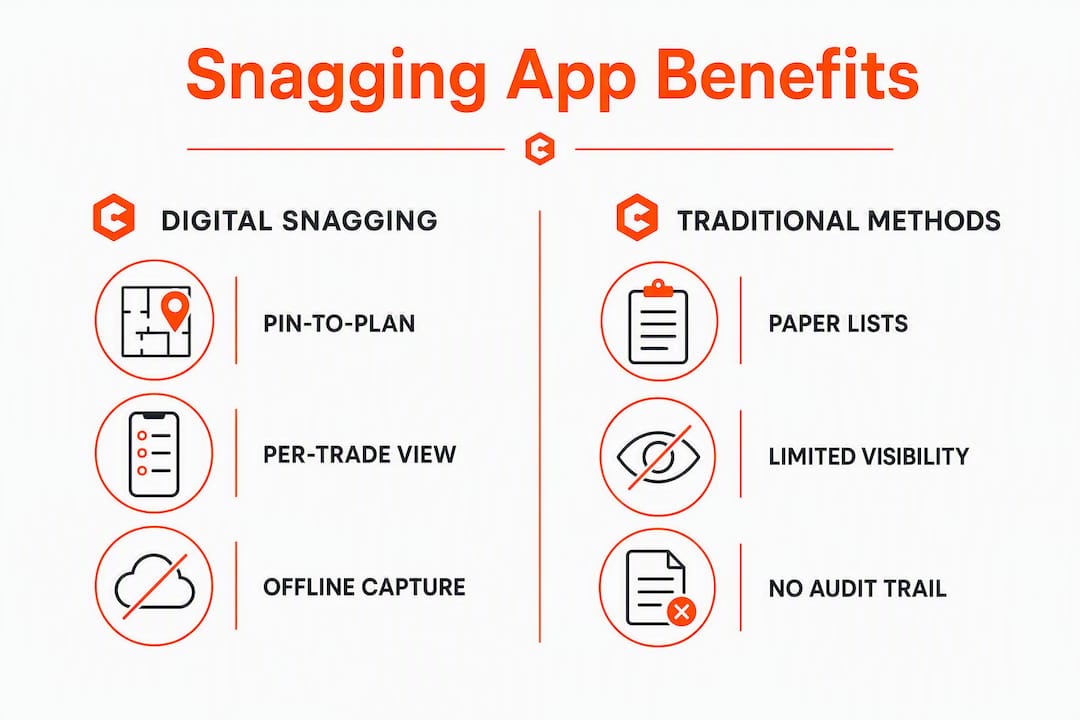 Snagging App Benefits

DIGITAL SNAGGING

PIN-TO-PLAN

PER-TRADE VIEW

OFFLINE CAPTURE

TRADITIONAL METHODS

PAPER LISTS

LIMITED VISIBILITY

NO AUDIT TRAIL